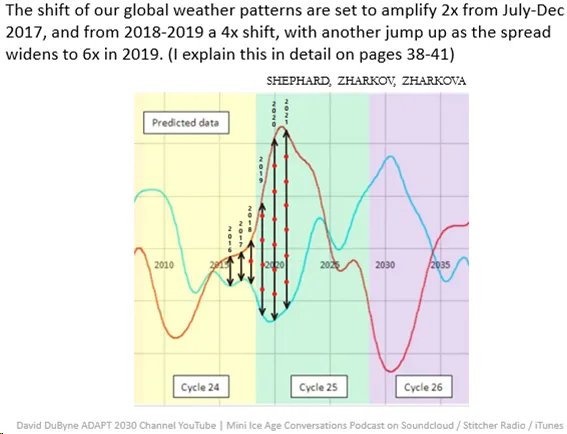 The shift of our global weather patterns are set to amplify 2x from July-Dec 2017, and from 2018-2019 a 4x shift, with another jump up as the spread widens to 6x in 2019. (I explain this in detail on pages 38-41)

SHEPHARD, ZHARKOV, ZHARKOVA

Predicted data

2016
2017
2018
2019
2020
2021

2010
2015
2020
2025
2030
2035

Cycle 24
Cycle 25
Cycle 26

David DuByne ADAPT 2030 Channel YouTube | Mini Ice Age Conversations Podcast on Soundcloud / Stitcher Radio / iTunes